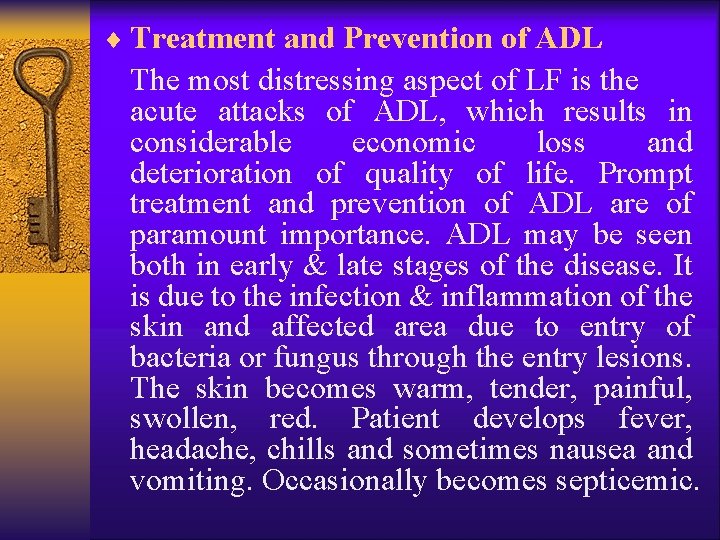 ♦ Treatment and Prevention of ADL

The most distressing aspect of LF is the acute attacks of ADL, which results in considerable economic loss and deterioration of quality of life. Prompt treatment and prevention of ADL are of paramount importance. ADL may be seen both in early & late stages of the disease. It is due to the infection & inflammation of the skin and affected area due to entry of bacteria or fungus through the entry lesions. The skin becomes warm, tender, painful, swollen, red. Patient develops fever, headache, chills and sometimes nausea and vomiting. Occasionally becomes septicemic.